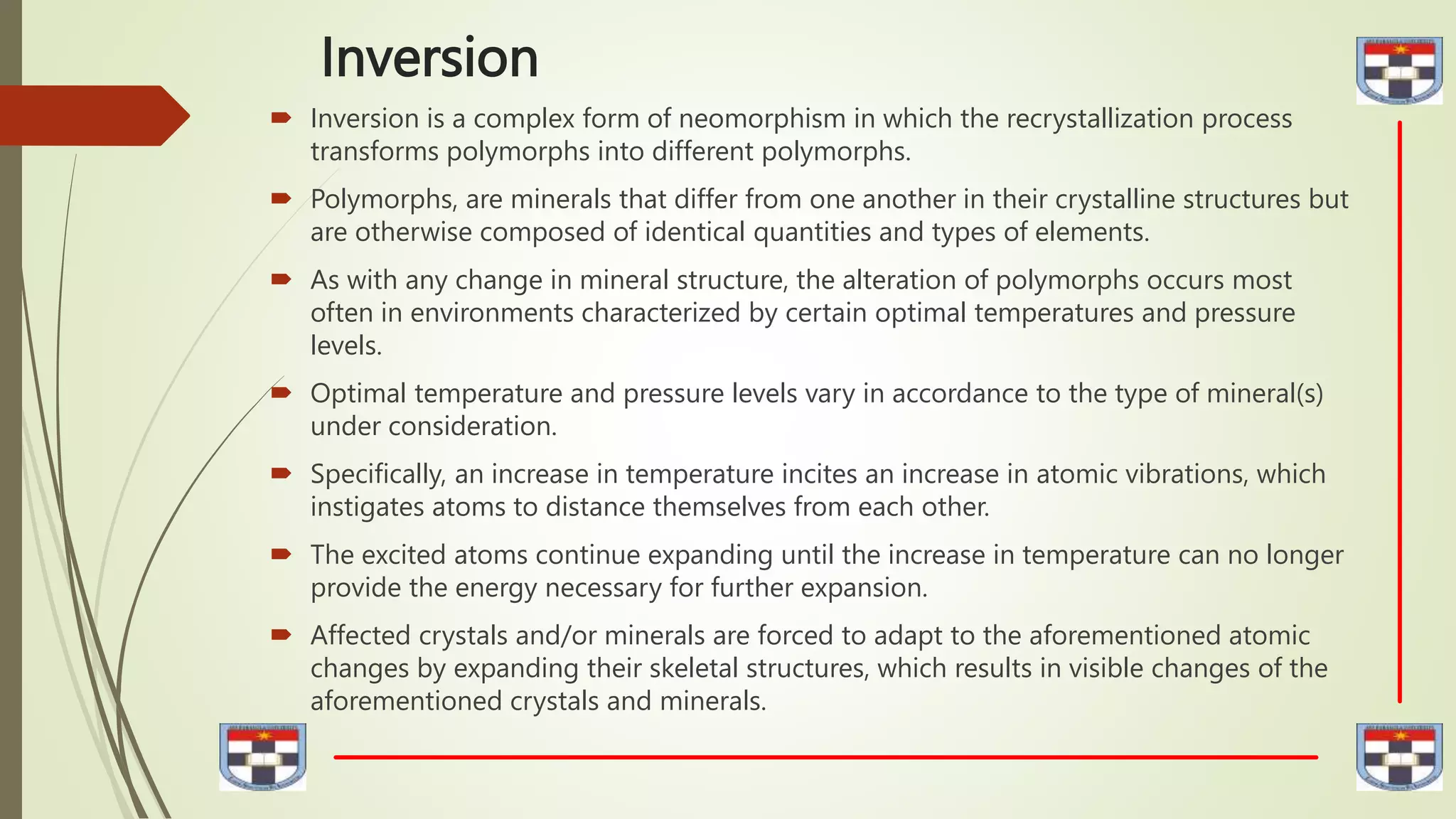 Inversion

Inversion is a complex form of neomorphism in which the recrystallization process transforms polymorphs into different polymorphs.

Polymorphs, are minerals that differ from one another in their crystalline structures but are otherwise composed of identical quantities and types of elements.

As with any change in mineral structure, the alteration of polymorphs occurs most often in environments characterized by certain optimal temperatures and pressure levels.

Optimal temperature and pressure levels vary in accordance to the type of mineral(s) under consideration.

Specifically, an increase in temperature incites an increase in atomic vibrations, which instigates atoms to distance themselves from each other.

The excited atoms continue expanding until the increase in temperature can no longer provide the energy necessary for further expansion.

Affected crystals and/or minerals are forced to adapt to the aforementioned atomic changes by expanding their skeletal structures, which results in visible changes of the aforementioned crystals and minerals.